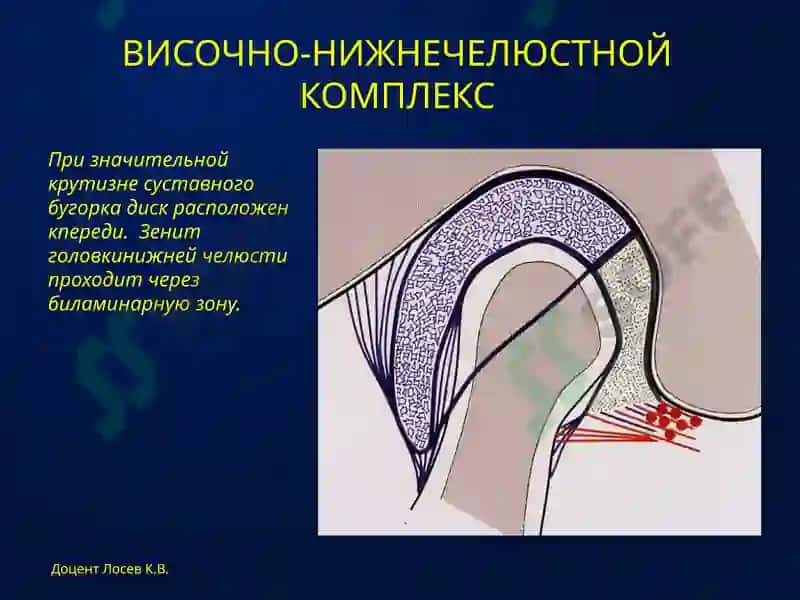 ВИСОЧНО-НИЖНЕЧЕЛЮСТНОЙ КОМПЛЕКС

При значительной крутизне суставного бугорка диск расположен кпереди. Зенит головкинижней челюсти проходит через биламинарную зону.

Доцент Лосев К.В.